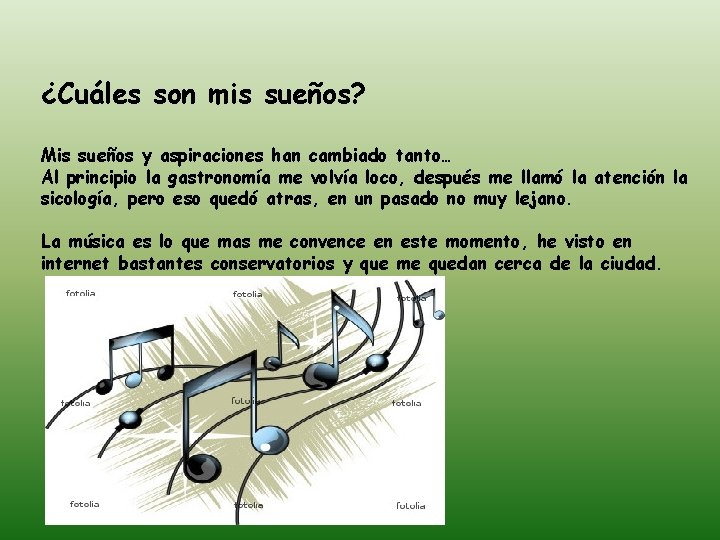 ¿Cuáles son mis sueños?

Mis sueños y aspiraciones han cambiado tanto…
Al principio la gastronomía me volvía loco, después me llamó la atención la sicología, pero eso quedó atras, en un pasado no muy lejano.

La música es lo que mas me convence en este momento, he visto en internet bastantes conservatorios y que me quedan cerca de la ciudad.

fotolia fotolia fotolia
fotolia fotolia fotolia
fotolia fotolia fotolia